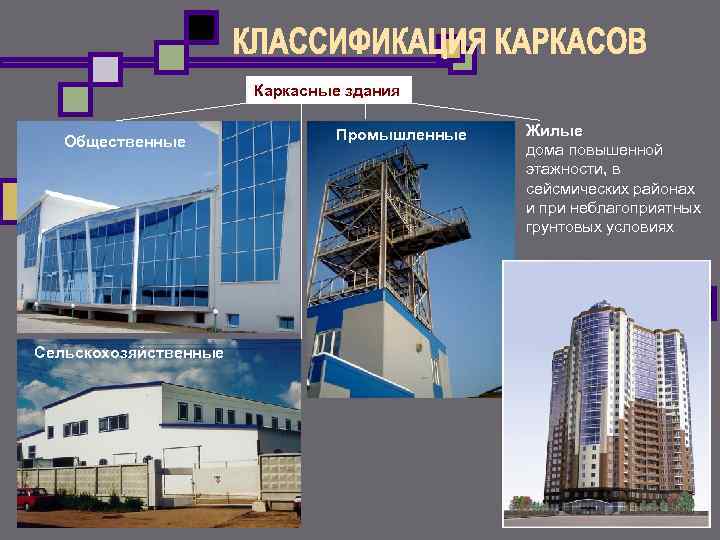 КЛАССИФИКАЦИЯ КАРКАСОВ

Каркасные здания

Общественные

Промышленные

Жилые
дома повышенной этажности, в сейсмических районах и при неблагоприятных грунтовых условиях

Сельскохозяйственные